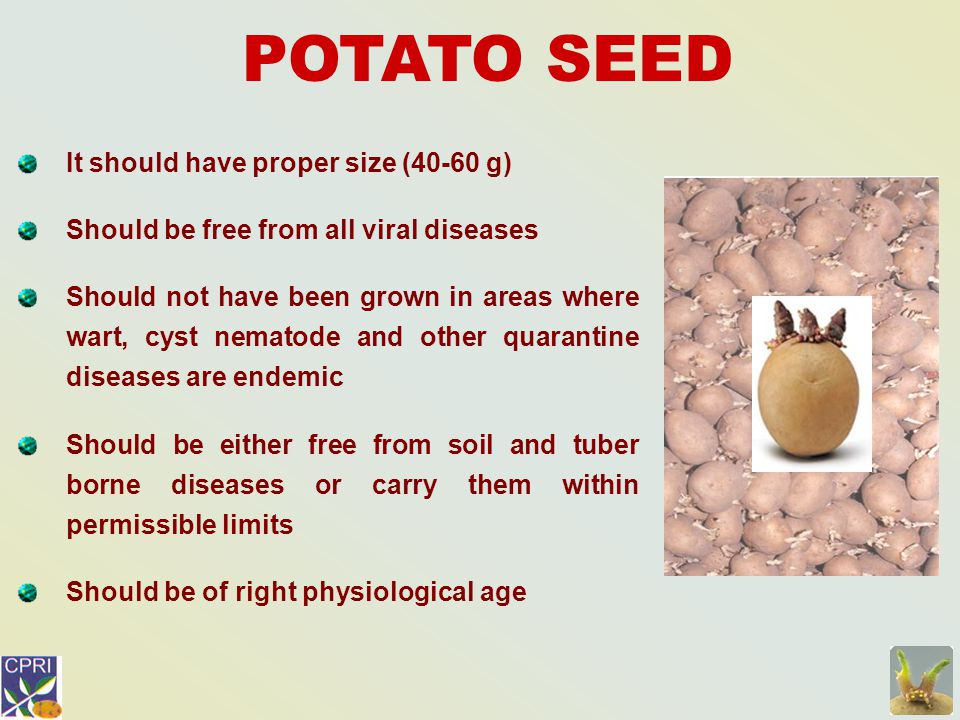 POTATO SEED

It should have proper size (40-60 g)

Should be free from all viral diseases

Should not have been grown in areas where wart, cyst nematode and other quarantine diseases are endemic

Should be either free from soil and tuber borne diseases or carry them within permissible limits

Should be of right physiological age

CPRI